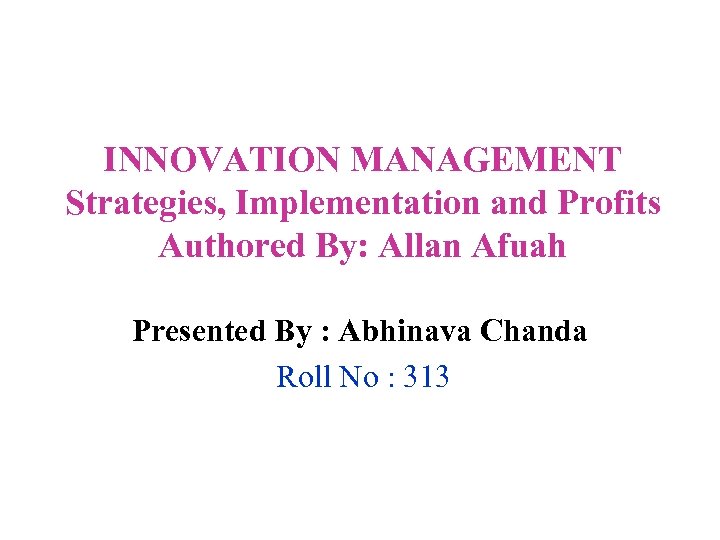 INNOVATION MANAGEMENT
Strategies, Implementation and Profits
Authored By: Allan Afuah

Presented By : Abhinava Chanda
Roll No : 313